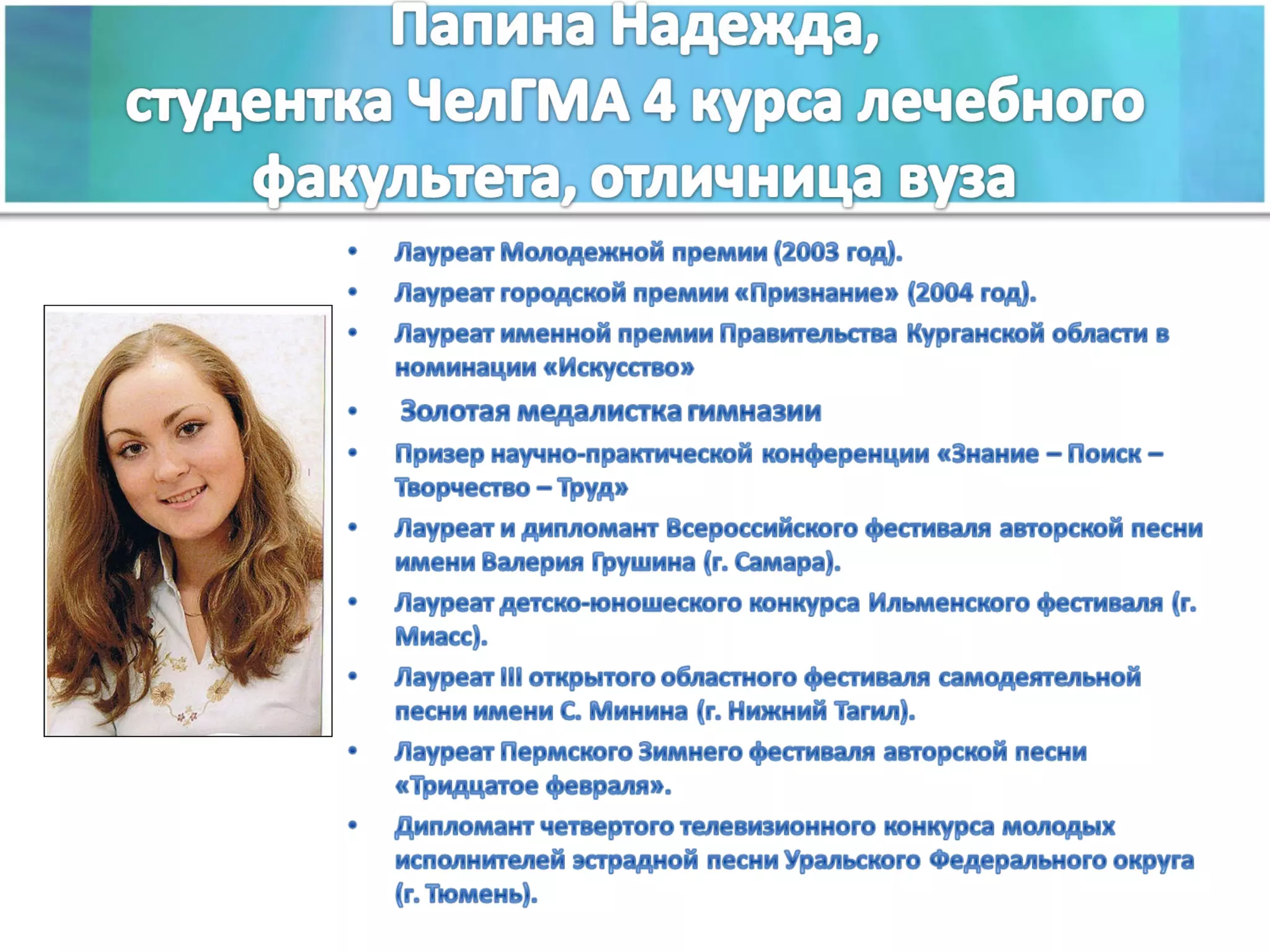 Папина Надежда,
студентка ЧелГМА 4 курса лечебного факультета, отличница вуза

• Лауреат Молодежной премии (2003 год).
• Лауреат городской премии «Признание» (2004 год).
• Лауреат именной премии Правительства Курганской области в номинации «Искусство»
• Золотая медалистка гимназии
• Призер научно-практической конференции «Знание – Поиск – Творчество – Труд»
• Лауреат и дипломант Всероссийского фестиваля авторской песни имени Валерия Грушина (г. Самара).
• Лауреат детско-юношеского конкурса Ильменского фестиваля (г. Миасс).
• Лауреат III открытого областного фестиваля самодеятельной песни имени С. Минина (г. Нижний Тагил).
• Лауреат Пермского Зимнего фестиваля авторской песни «Тридцатое февраля».
• Дипломант четвертого телевизионного конкурса молодых исполнителей эстрадной песни Уральского Федерального округа (г. Тюмень).